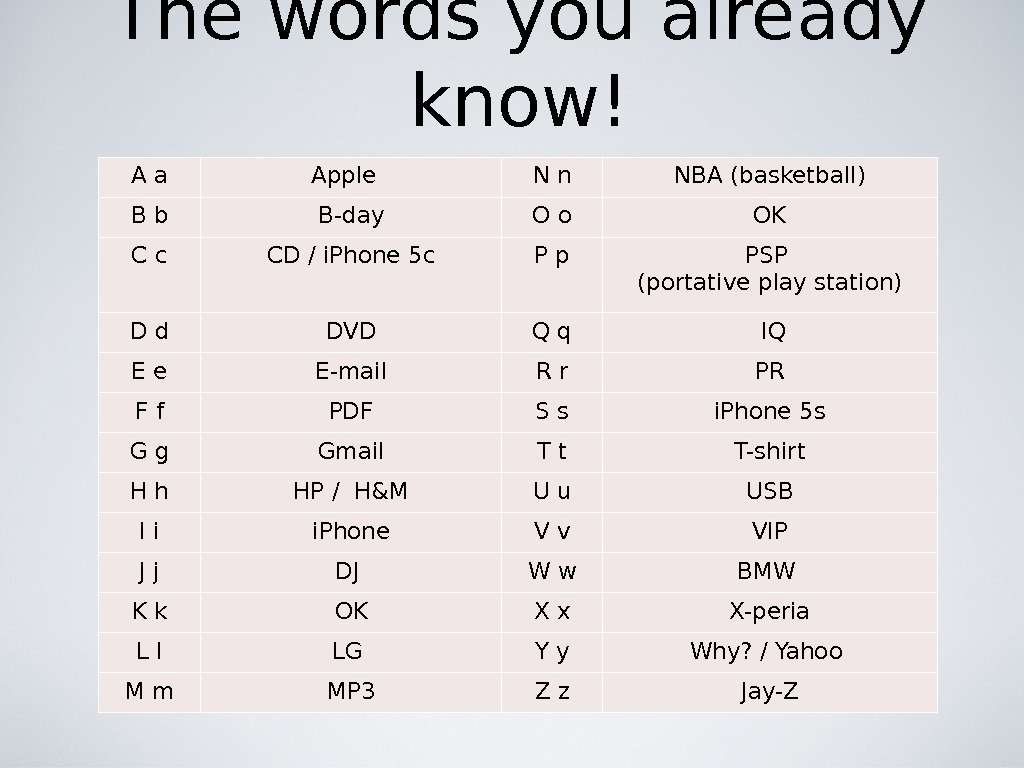 The words you already know!

| A a | Apple | N n | NBA (basketball) |
|---|---|---|---|
| B b | B-day | O o | OK |
| C c | CD / iPhone 5c | P p | PSP (portative play station) |
| D d | DVD | Q q | IQ |
| E e | E-mail | R r | PR |
| F f | PDF | S s | iPhone 5s |
| G g | Gmail | T t | T-shirt |
| H h | HP / H&M | U u | USB |
| I i | iPhone | V v | VIP |
| J j | DJ | W w | BMW |
| K k | OK | X x | X-peria |
| L l | LG | Y y | Why? / Yahoo |
| M m | MP3 | Z z | Jay-Z |